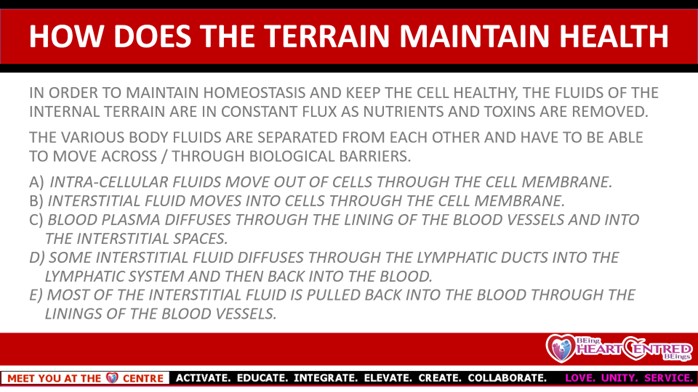 HOW DOES THE TERRAIN MAINTAIN HEALTH

IN ORDER TO MAINTAIN HOMEOSTASIS AND KEEP THE CELL HEALTHY, THE FLUIDS OF THE INTERNAL TERRAIN ARE IN CONSTANT FLUX AS NUTRIENTS AND TOXINS ARE REMOVED.

THE VARIOUS BODY FLUIDS ARE SEPARATED FROM EACH OTHER AND HAVE TO BE ABLE TO MOVE ACROSS / THROUGH BIOLOGICAL BARRIERS.

A) INTRA-CELLULAR FLUIDS MOVE OUT OF CELLS THROUGH THE CELL MEMBRANE.
B) INTERSTITIAL FLUID MOVES INTO CELLS THROUGH THE CELL MEMBRANE.
C) BLOOD PLASMA DIFFUSES THROUGH THE LINING OF THE BLOOD VESSELS AND INTO THE INTERSTITIAL SPACES.
D) SOME INTERSTITIAL FLUID DIFFUSES THROUGH THE LYMPHATIC DUCTS INTO THE LYMPHATIC SYSTEM AND THEN BACK INTO THE BLOOD.
E) MOST OF THE INTERSTITIAL FLUID IS PULLED BACK INTO THE BLOOD THROUGH THE LININGS OF THE BLOOD VESSELS.

BEing HEART CENTRED BEings

MEET YOU AT THE CENTRE ACTIVATE. EDUCATE. INTEGRATE. ELEVATE. CREATE. COLLABORATE. LOVE. UNITY. SERVICE.